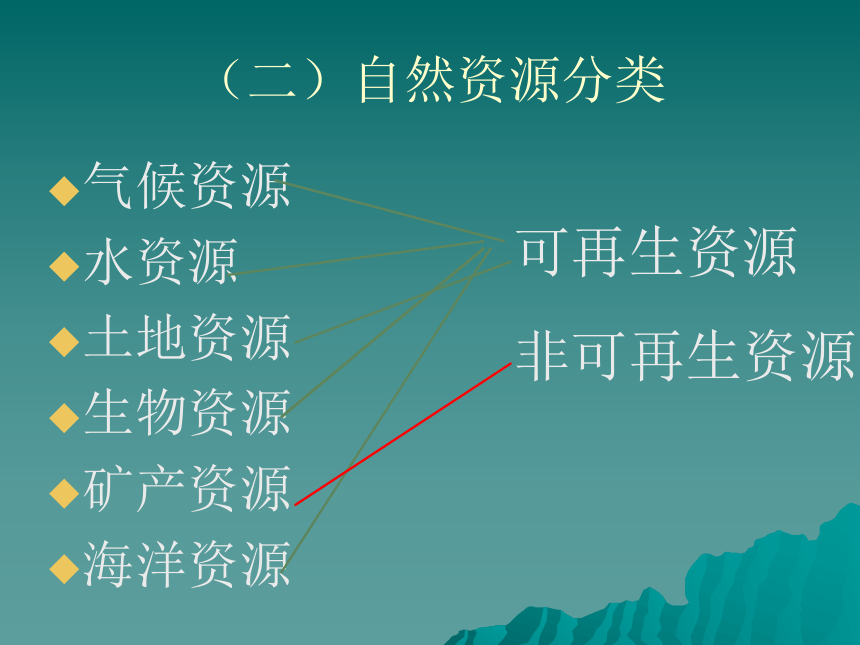 （二）自然资源分类

◆气候资源
◆水资源
◆土地资源
◆生物资源
◆矿产资源
◆海洋资源

可再生资源
非可再生资源